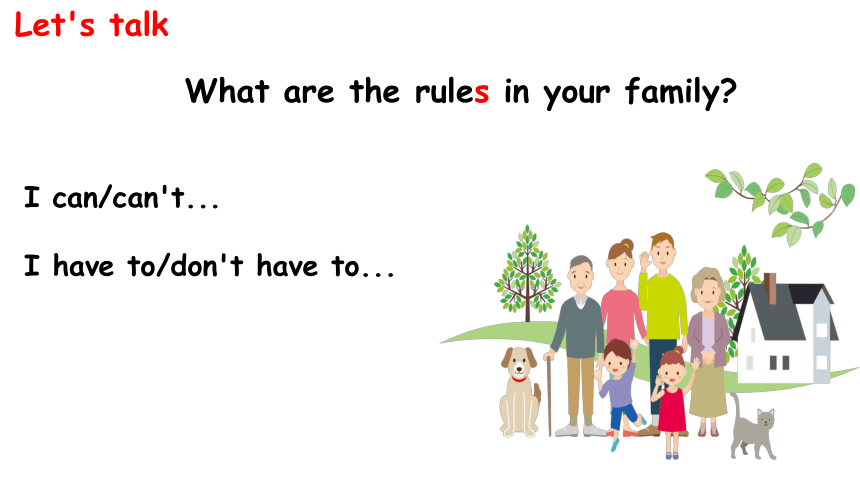 Let's talk

What are the rules in your family?

I can/can't...

I have to/don't have to...